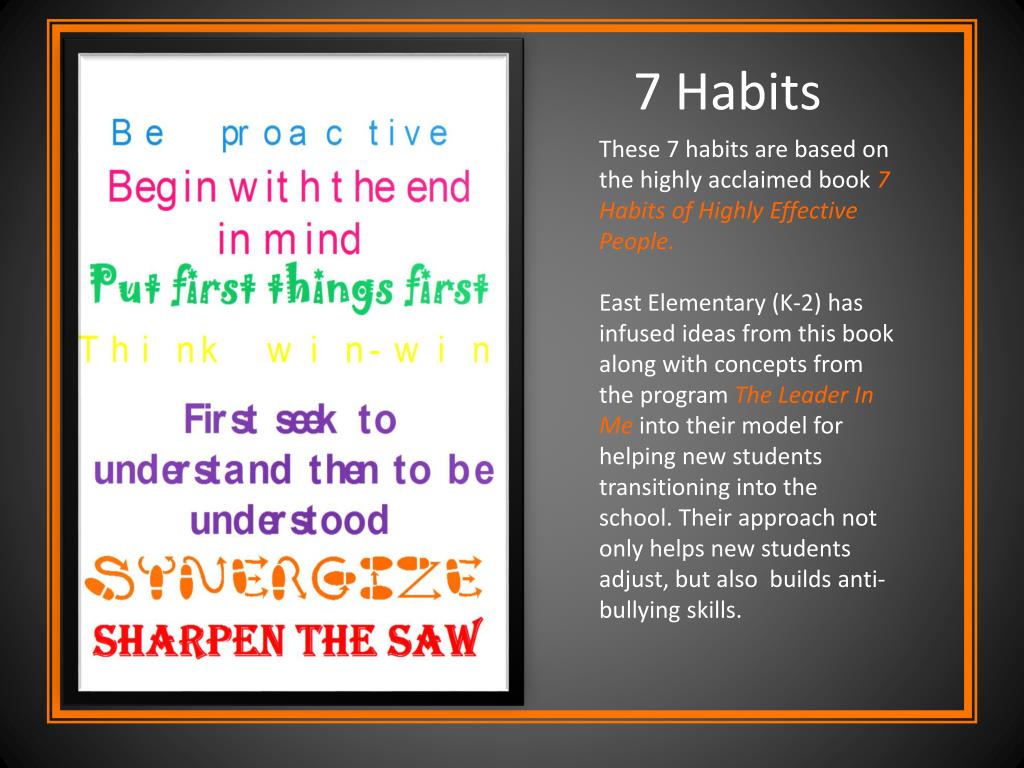 Be proactive

Begin with the end in mind

Put first things first

Think win-win

First seek to understand then to be understood

SYNERGIZE

SHARPEN THE SAW

7 Habits

These 7 habits are based on the highly acclaimed book 7 Habits of Highly Effective People.

East Elementary (K-2) has infused ideas from this book along with concepts from the program The Leader In Me into their model for helping new students transitioning into the school. Their approach not only helps new students adjust, but also builds anti-bullying skills.